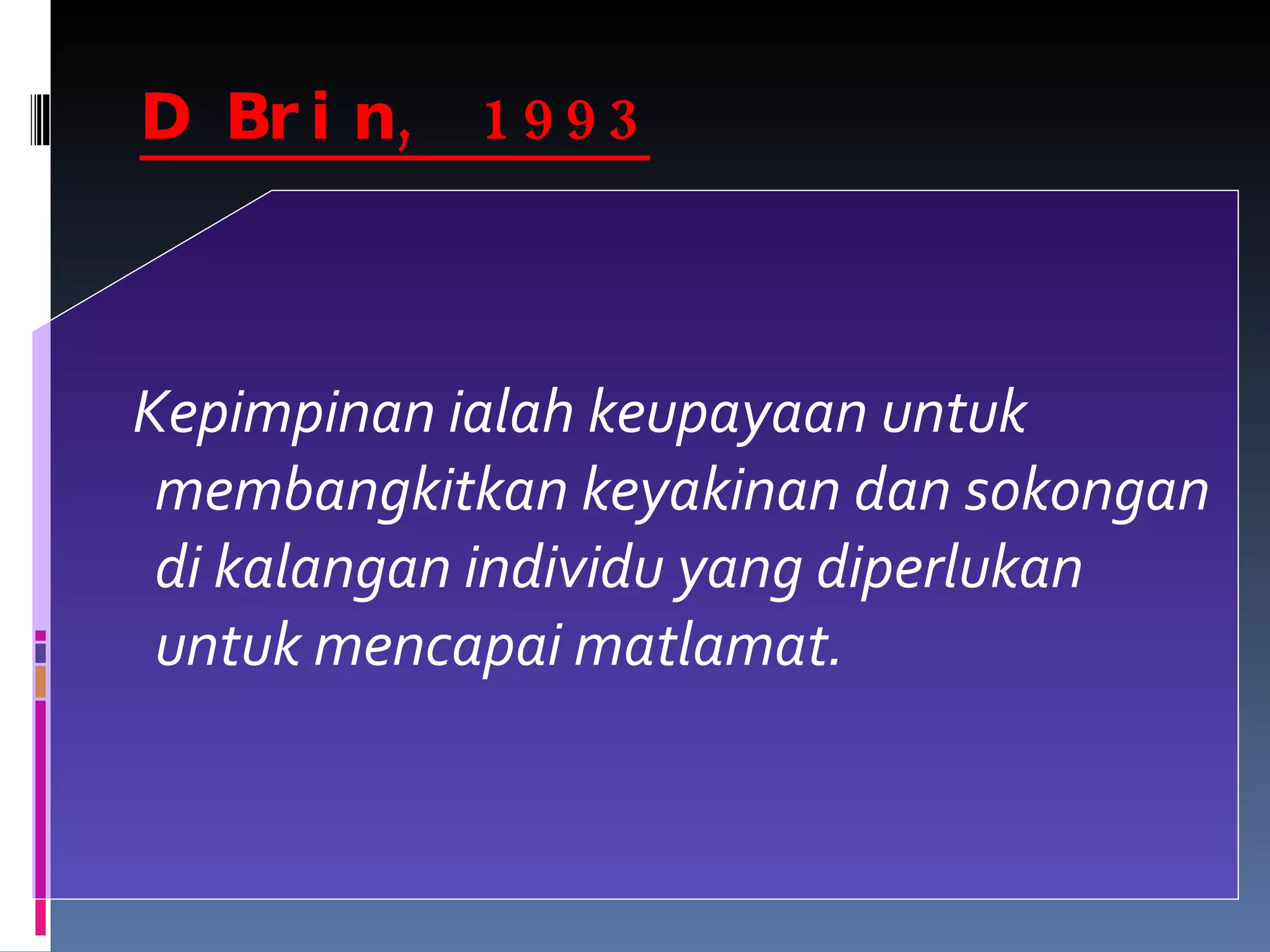 D Brin, 1993

Kepimpinan ialah keupayaan untuk membangkitkan keyakinan dan sokongan di kalangan individu yang diperlukan untuk mencapai matlamat.